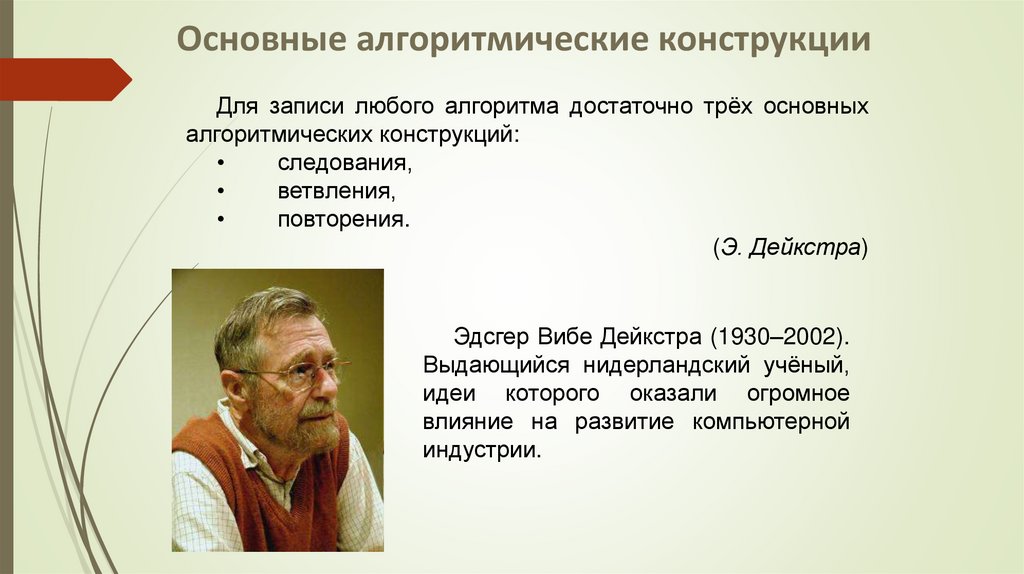 Основные алгоритмические конструкции

Для записи любого алгоритма достаточно трёх основных алгоритмических конструкций:
• следования,
• ветвления,
• повторения.

(Э. Дейкстра)

Эдсгер Вибе Дейкстра (1930–2002). Выдающийся нидерландский учёный, идеи которого оказали огромное влияние на развитие компьютерной индустрии.